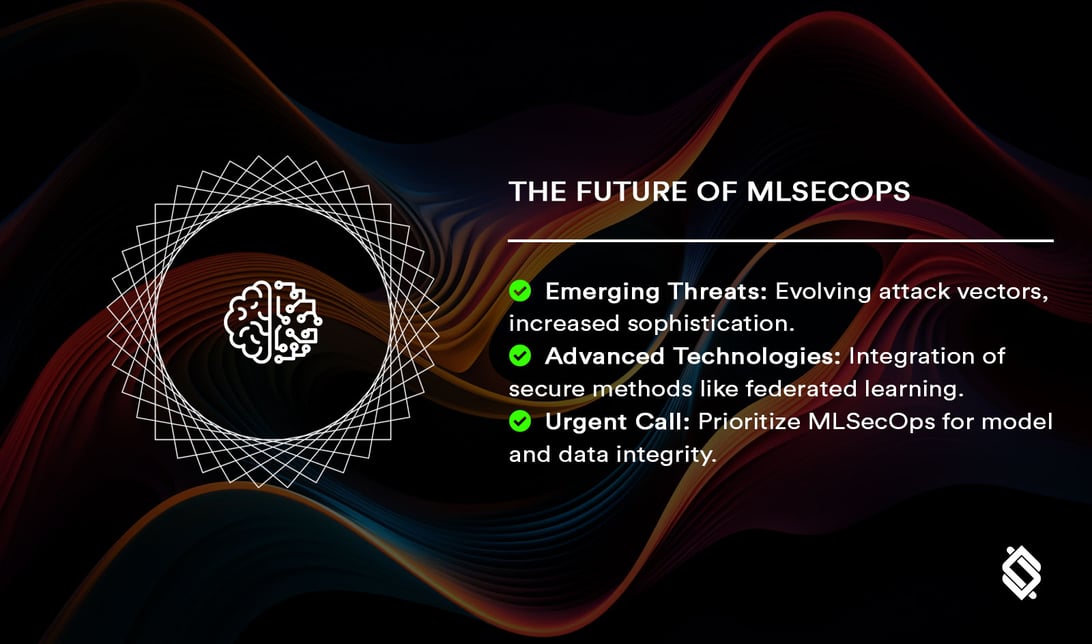 THE FUTURE OF MLSECOPS

Emerging Threats: Evolving attack vectors, increased sophistication.

Advanced Technologies: Integration of secure methods like federated learning.

Urgent Call: Prioritize MLSecOps for model and data integrity.